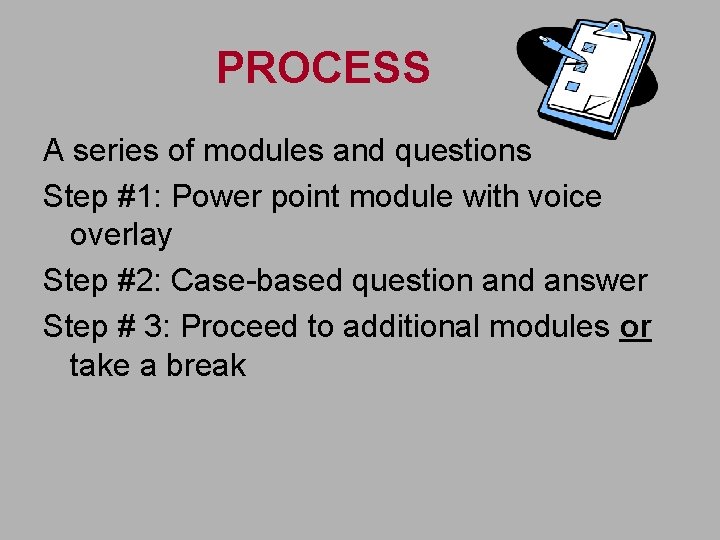 PROCESS

A series of modules and questions

Step #1: Power point module with voice overlay

Step #2: Case-based question and answer

Step # 3: Proceed to additional modules or take a break